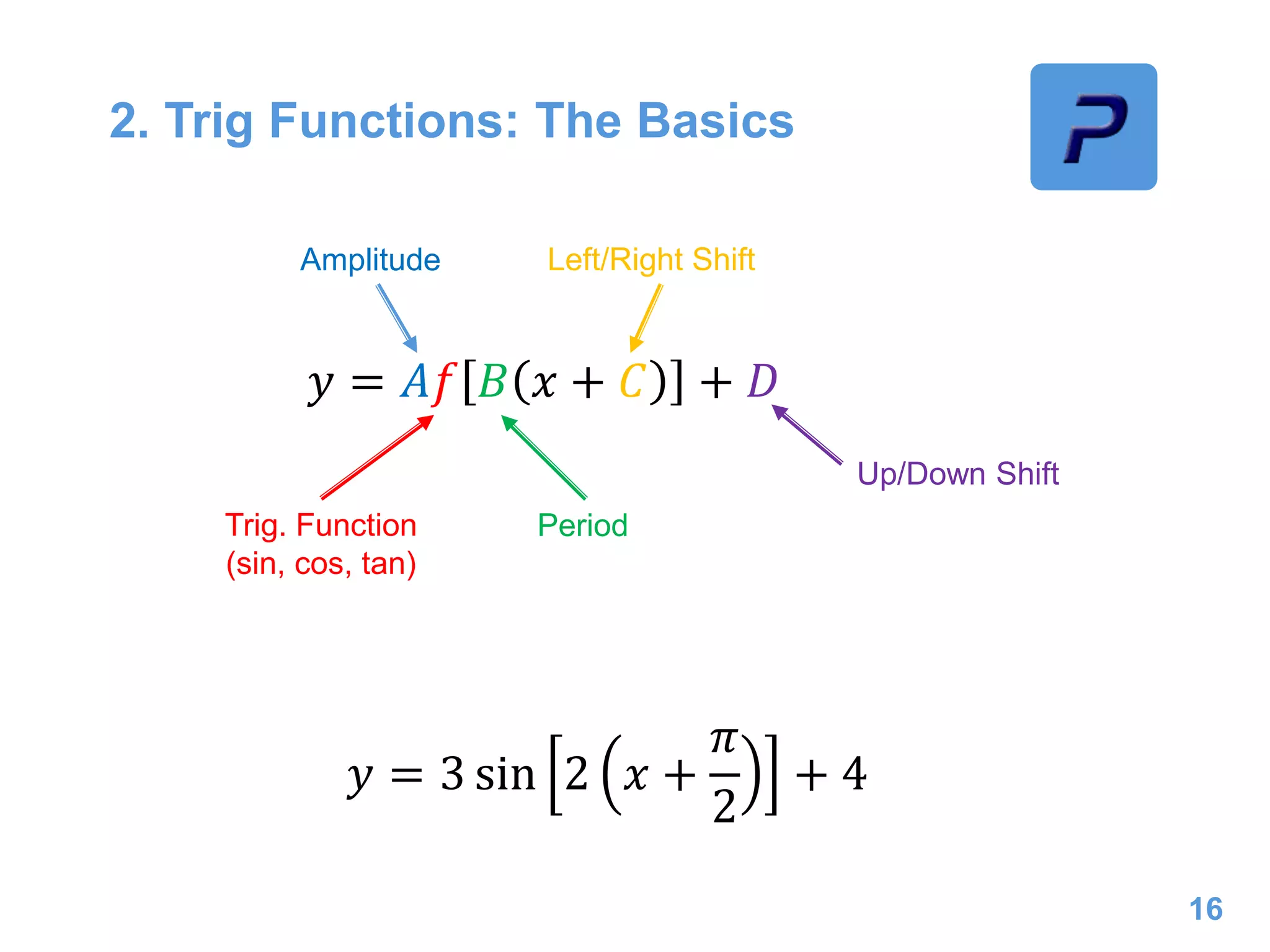 2. Trig Functions: The Basics

P

Amplitude

Left/Right Shift

$y = Af[B(x + C)] + D$

Up/Down Shift

Trig. Function
(sin, cos, tan)

Period

$y = 3\sin\left[2\left(x + \frac{\pi}{2}\right)\right] + 4$

16